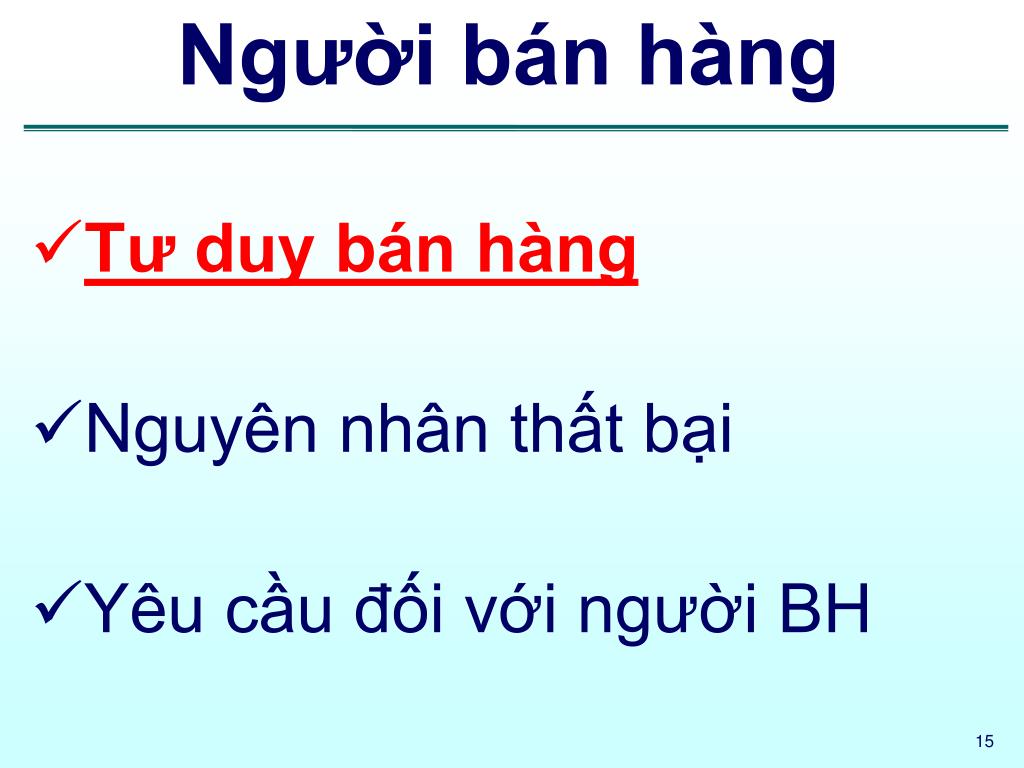 Người bán hàng

✓Tư duy bán hàng

✓Nguyên nhân thất bại

✓Yêu cầu đối với người BH

15